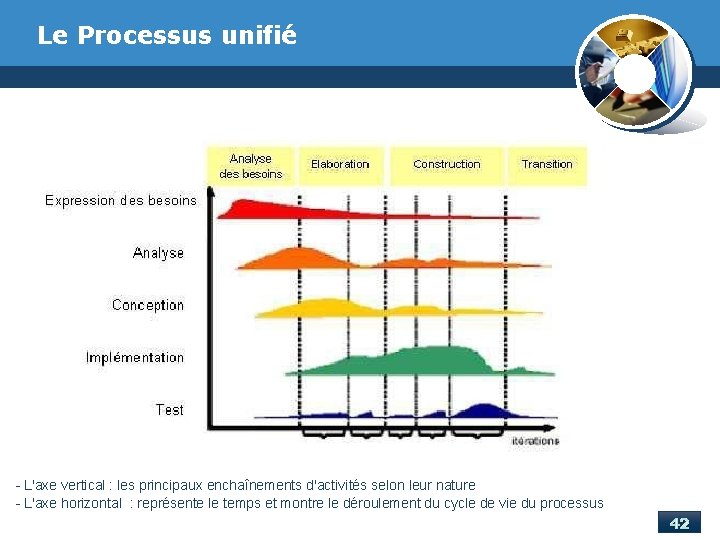 Le Processus unifié

Analyse des besoins
Elaboration
Construction
Transition

Expression des besoins
Analyse
Conception
Implémentation
Test
itérations

- L'axe vertical : les principaux enchaînements d'activités selon leur nature
- L'axe horizontal : représente le temps et montre le déroulement du cycle de vie du processus

42